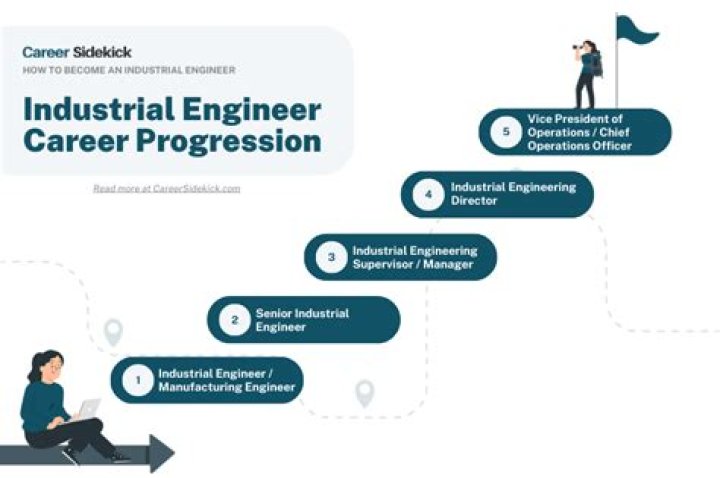 Career Sidekick
HOW TO BECOME AN INDUSTRIAL ENGINEER

Industrial Engineer Career Progression

Read more at CareerSidekick.com

5 Vice President of Operations / Chief Operations Officer

4 Industrial Engineering Director

3 Industrial Engineering Supervisor / Manager

2 Senior Industrial Engineer

1 Industrial Engineer / Manufacturing Engineer